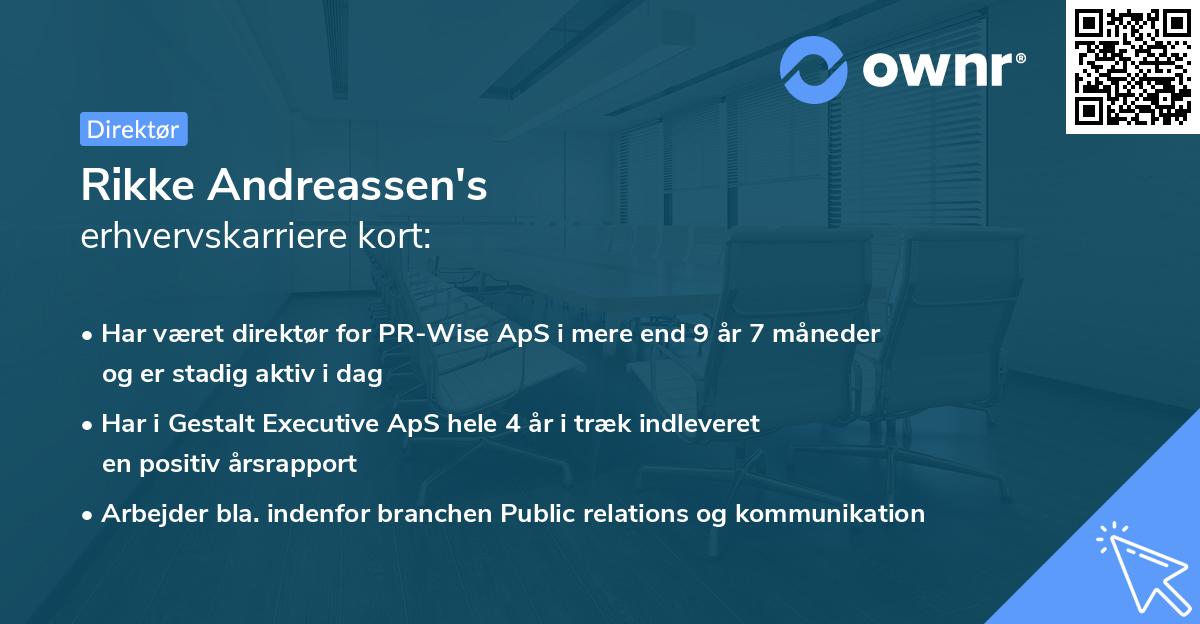 ownr®

Direktør

Rikke Andreassen's
erhvervskarriere kort:

• Har været direktør for PR-Wise ApS i mere end 9 år 7 måneder og er stadig aktiv i dag

• Har i Gestalt Executive ApS hele 4 år i træk indleveret en positiv årsrapport

• Arbejder bla. indenfor branchen Public relations og kommunikation